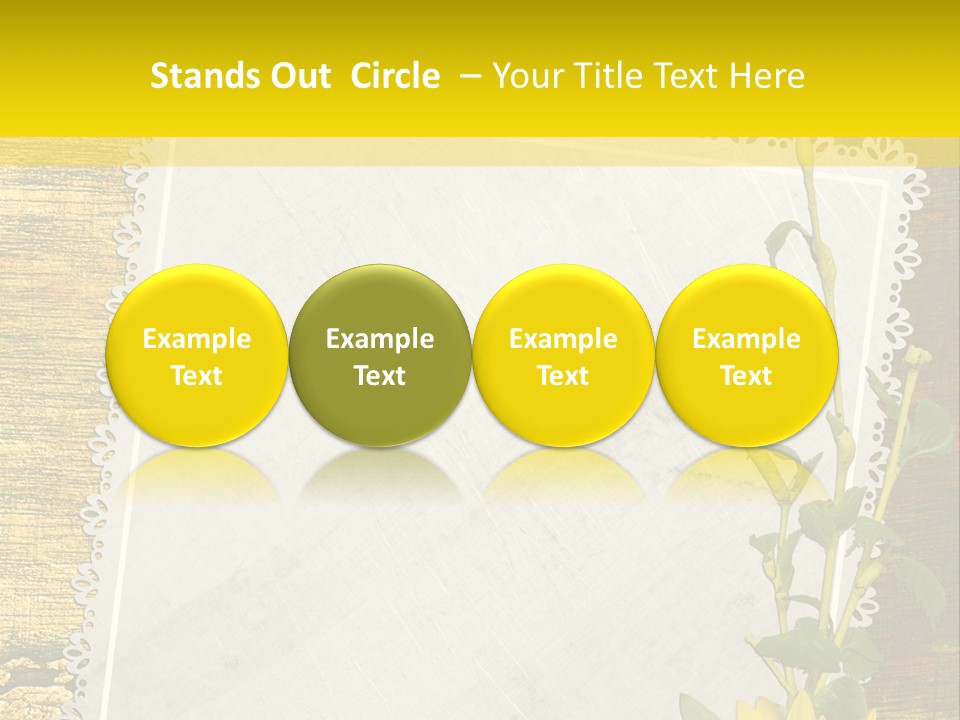 Stands Out Circle – Your Title Text Here

Example Text

Example Text

Example Text

Example Text